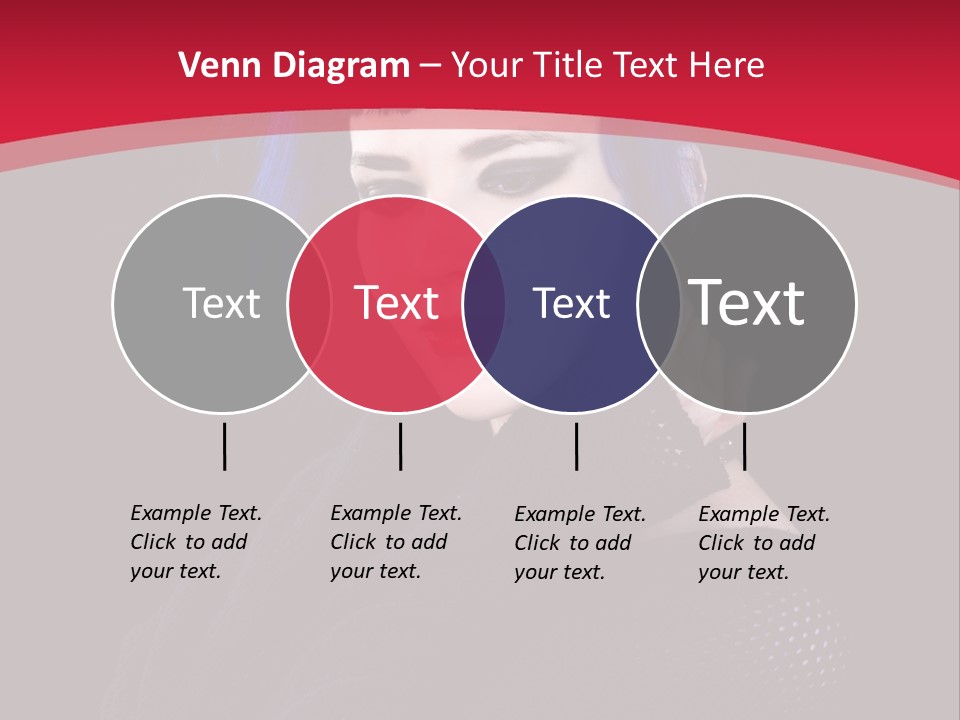 Venn Diagram – Your Title Text Here

Text

Text

Text

Text

Example Text. Click to add your text.

Example Text. Click to add your text.

Example Text. Click to add your text.

Example Text. Click to add your text.